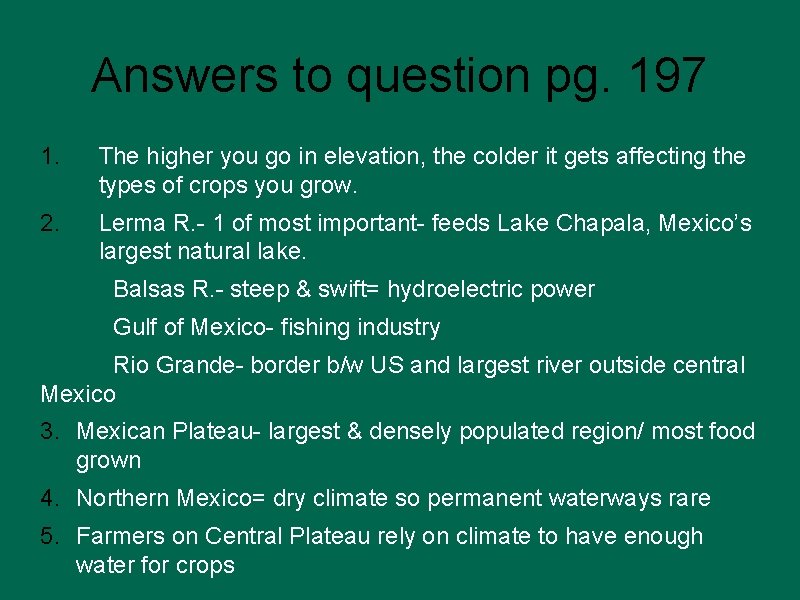 Answers to question pg. 197

1. The higher you go in elevation, the colder it gets affecting the types of crops you grow.

2. Lerma R.- 1 of most important- feeds Lake Chapala, Mexico's largest natural lake.

Balsas R.- steep & swift= hydroelectric power

Gulf of Mexico- fishing industry

Rio Grande- border b/w US and largest river outside central Mexico

3. Mexican Plateau- largest & densely populated region/ most food grown

4. Northern Mexico= dry climate so permanent waterways rare

5. Farmers on Central Plateau rely on climate to have enough water for crops